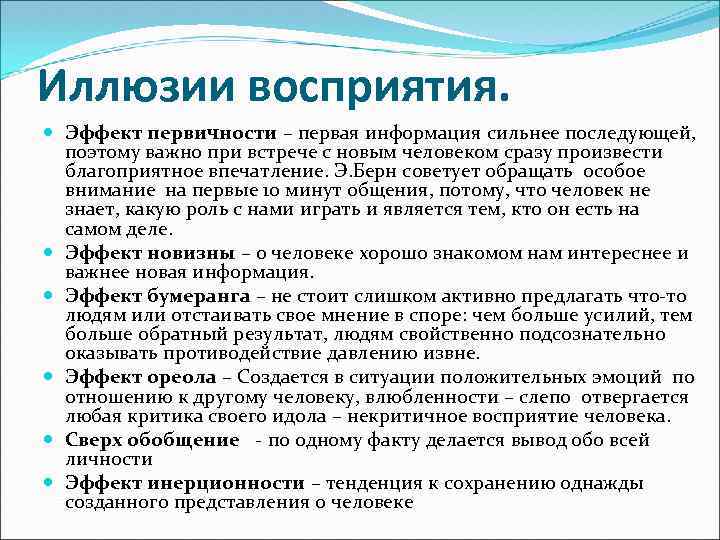 Иллюзии восприятия.

Эффект первичности – первая информация сильнее последующей, поэтому важно при встрече с новым человеком сразу произвести благоприятное впечатление. Э.Берн советует обращать особое внимание на первые 10 минут общения, потому, что человек не знает, какую роль с нами играть и является тем, кто он есть на самом деле.

Эффект новизны – о человеке хорошо знакомом нам интереснее и важнее новая информация.

Эффект бумеранга – не стоит слишком активно предлагать что-то людям или отстаивать свое мнение в споре: чем больше усилий, тем больше обратный результат, людям свойственно подсознательно оказывать противодействие давлению извне.

Эффект ореола – Создается в ситуации положительных эмоций по отношению к другому человеку, влюбленности – слепо отвергается любая критика своего идола – некритичное восприятие человека.

Сверх обобщение - по одному факту делается вывод обо всей личности

Эффект инерционности – тенденция к сохранению однажды созданного представления о человеке